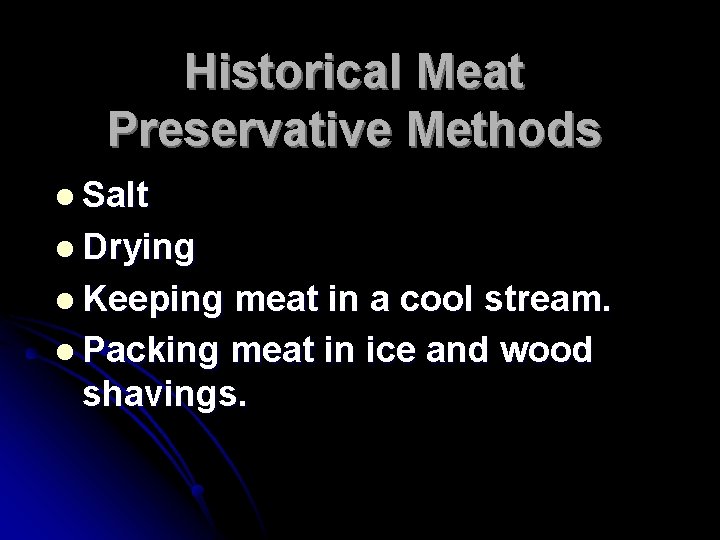 Historical Meat Preservative Methods

- Salt
- Drying
- Keeping meat in a cool stream.
- Packing meat in ice and wood shavings.